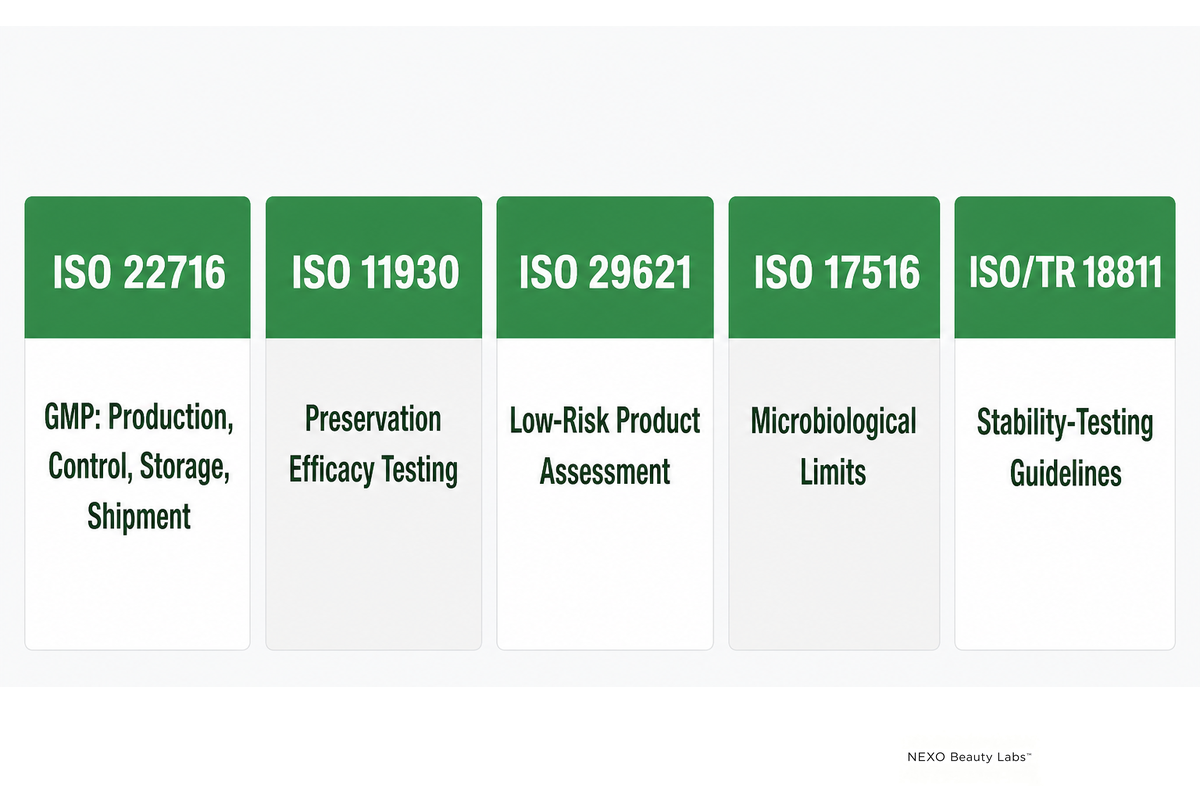 ISO 22716

GMP: Production, Control, Storage, Shipment

ISO 11930

Preservation Efficacy Testing

ISO 29621

Low-Risk Product Assessment

ISO 17516

Microbiological Limits

ISO/TR 18811

Stability-Testing Guidelines

NEXO Beauty Labs™